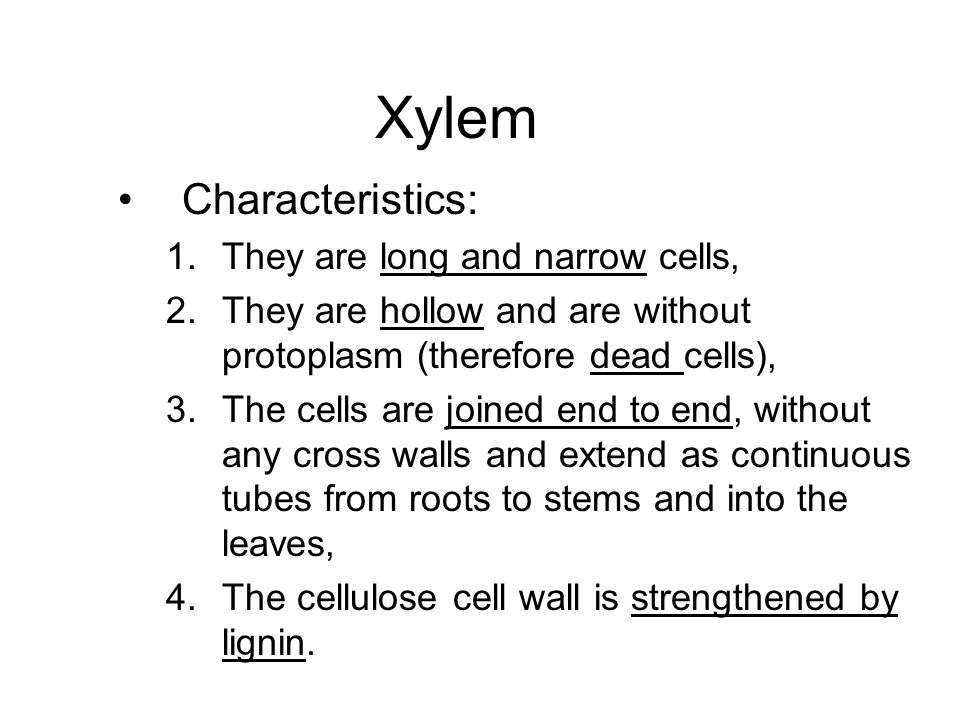 Xylem

• Characteristics:

1. They are long and narrow cells,
2. They are hollow and are without protoplasm (therefore dead cells),
3. The cells are joined end to end, without any cross walls and extend as continuous tubes from roots to stems and into the leaves,
4. The cellulose cell wall is strengthened by lignin.